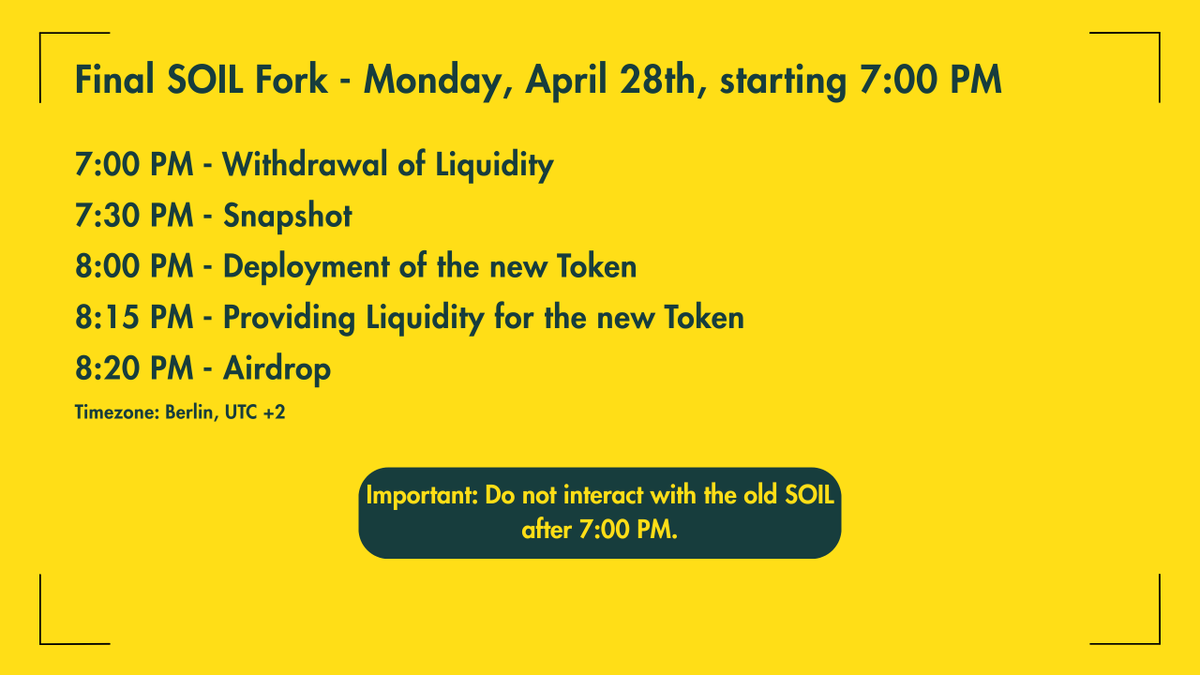 Final SOIL Fork - Monday, April 28th, starting 7:00 PM

7:00 PM - Withdrawal of Liquidity
7:30 PM - Snapshot
8:00 PM - Deployment of the new Token
8:15 PM - Providing Liquidity for the new Token
8:20 PM - Airdrop

Timezone: Berlin, UTC +2

Important: Do not interact with the old SOIL after 7:00 PM.